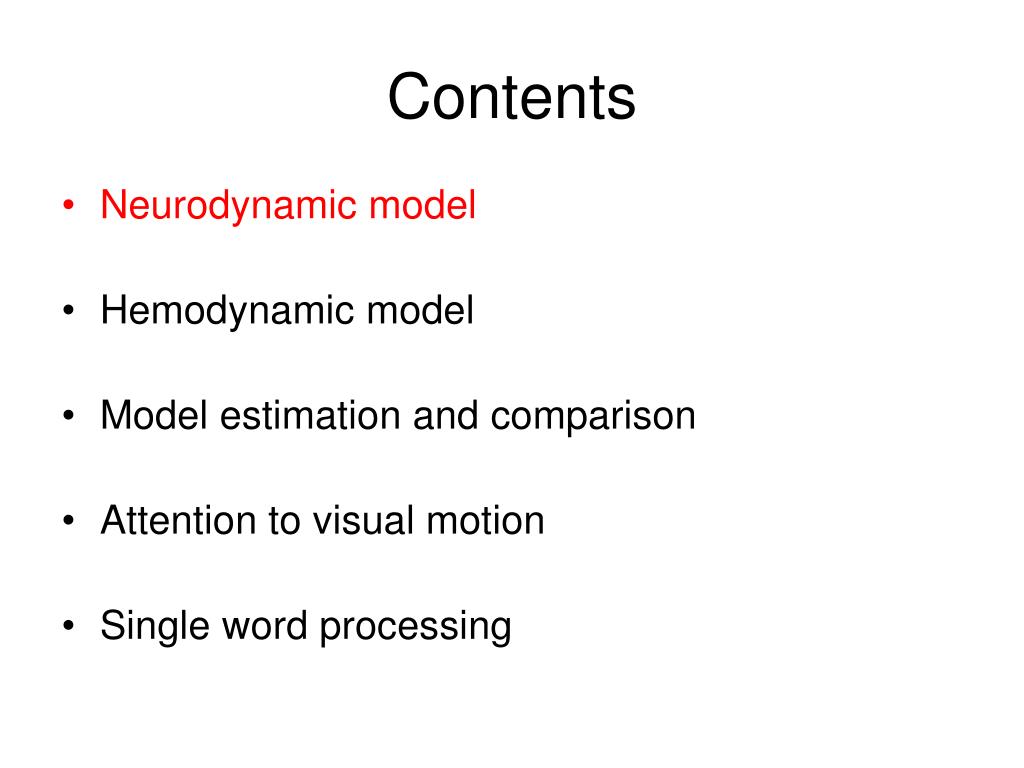 Contents

• Neurodynamic model

• Hemodynamic model

• Model estimation and comparison

• Attention to visual motion

• Single word processing